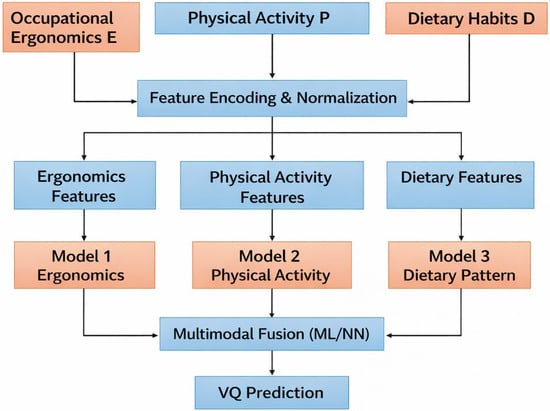 Occupational Ergonomics E

Physical Activity P

Dietary Habits D

Feature Encoding & Normalization

Ergonomics Features

Physical Activity Features

Dietary Features

Model 1 Ergonomics

Model 2 Physical Activity

Model 3 Dietary Pattern

Multimodal Fusion (ML/NN)

VQ Prediction